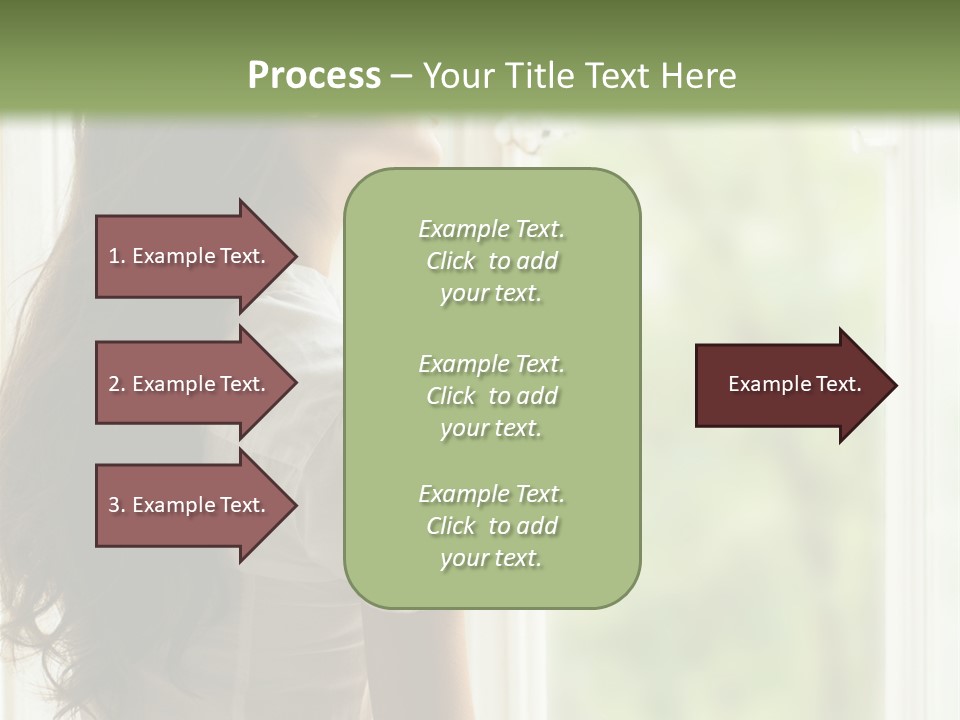 Process – Your Title Text Here

1. Example Text.

2. Example Text.

3. Example Text.

Example Text. Click to add your text.

Example Text. Click to add your text.

Example Text. Click to add your text.

Example Text.